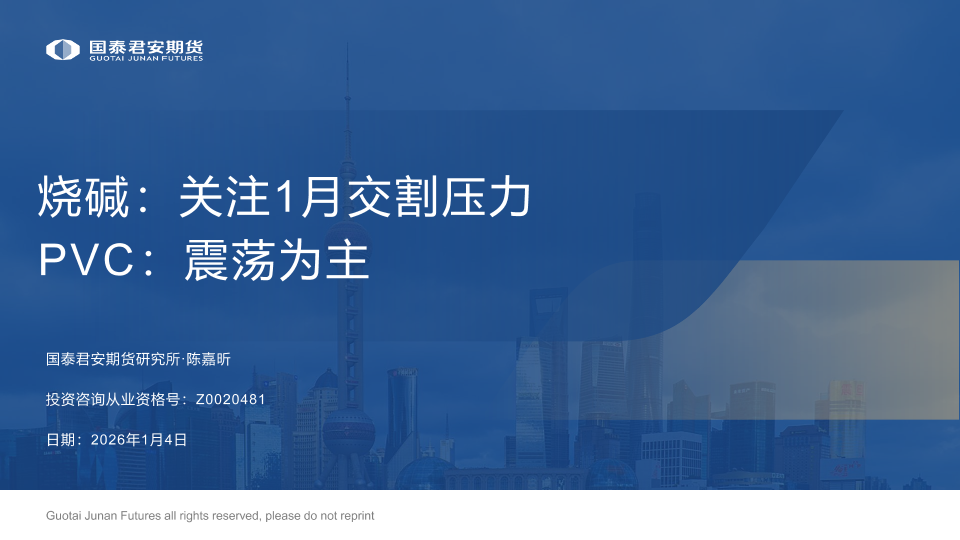 国泰君安期货
GUOTAI JUNAN FUTURES

烧碱：关注1月交割压力
PVC：震荡为主

国泰君安期货研究所·陈嘉昕

投资咨询从业资格号：Z0020481

日期：2026年1月4日

Guotai Junan Futures all rights reserved, please do not reprint